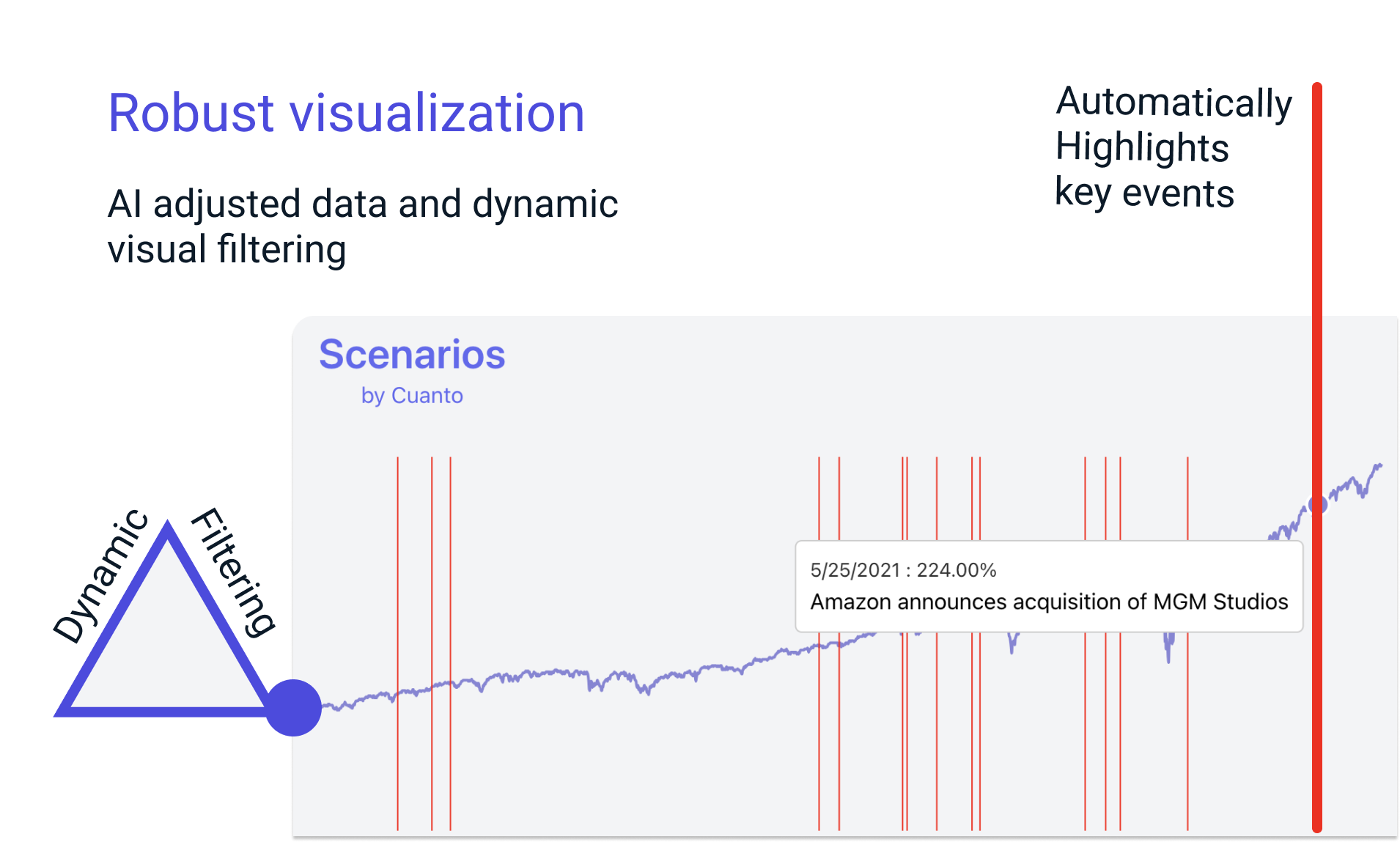 Robust visualization

AI adjusted data and dynamic visual filtering

Automatically Highlights key events

Scenarios
by Cuanto

Dynamic
Filtering

5/25/2021 : 224.00%
Amazon announces acquisition of MGM Studios